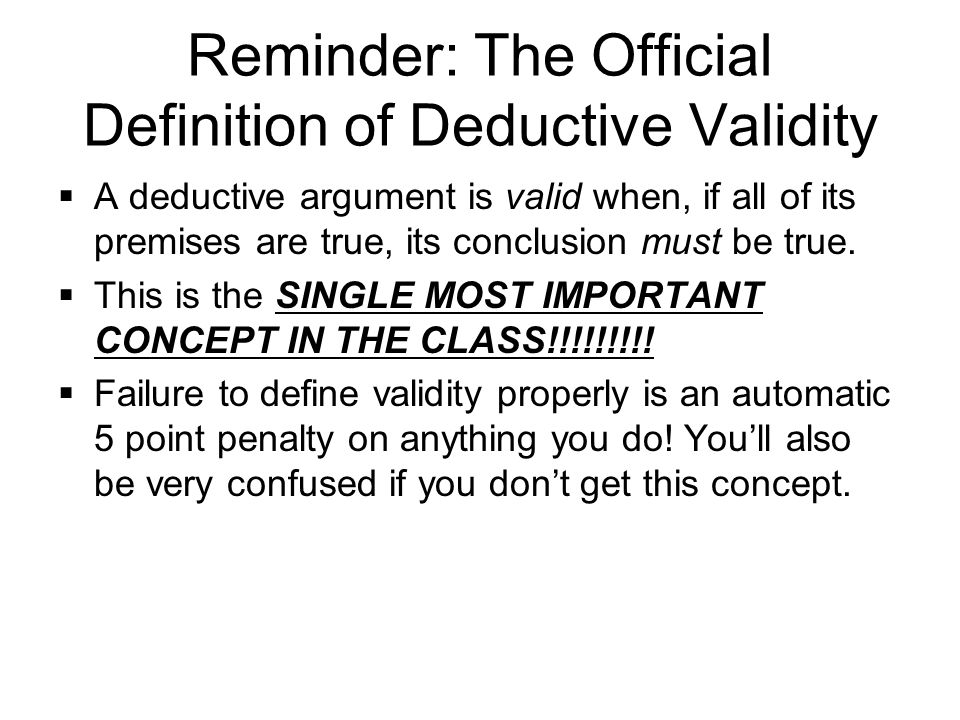 Reminder: The Official Definition of Deductive Validity

▪ A deductive argument is valid when, if all of its premises are true, its conclusion must be true.

▪ This is the SINGLE MOST IMPORTANT CONCEPT IN THE CLASS!!!!!!!!!

▪ Failure to define validity properly is an automatic 5 point penalty on anything you do! You'll also be very confused if you don't get this concept.